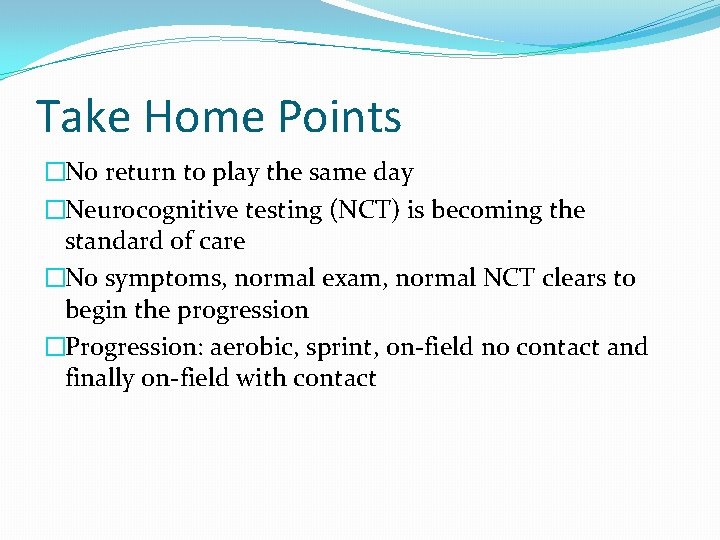 Take Home Points

□No return to play the same day

□Neurocognitive testing (NCT) is becoming the standard of care

□No symptoms, normal exam, normal NCT clears to begin the progression

□Progression: aerobic, sprint, on-field no contact and finally on-field with contact